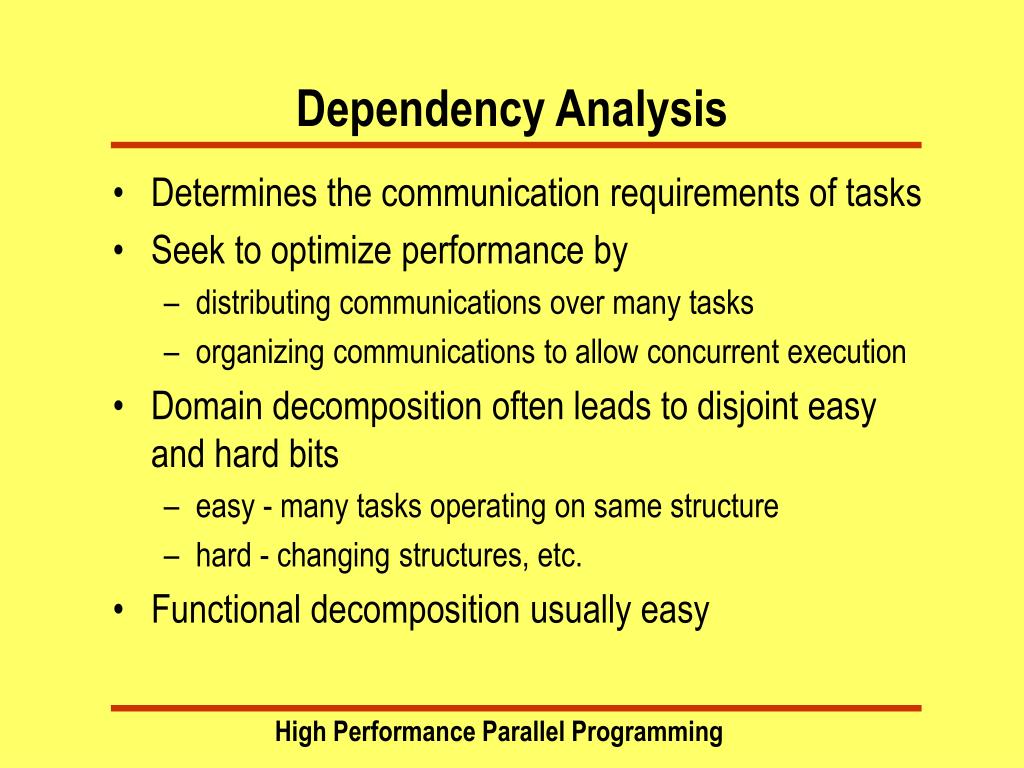 Dependency Analysis

• Determines the communication requirements of tasks
• Seek to optimize performance by
– distributing communications over many tasks
– organizing communications to allow concurrent execution
• Domain decomposition often leads to disjoint easy and hard bits
– easy - many tasks operating on same structure
– hard - changing structures, etc.
• Functional decomposition usually easy

High Performance Parallel Programming